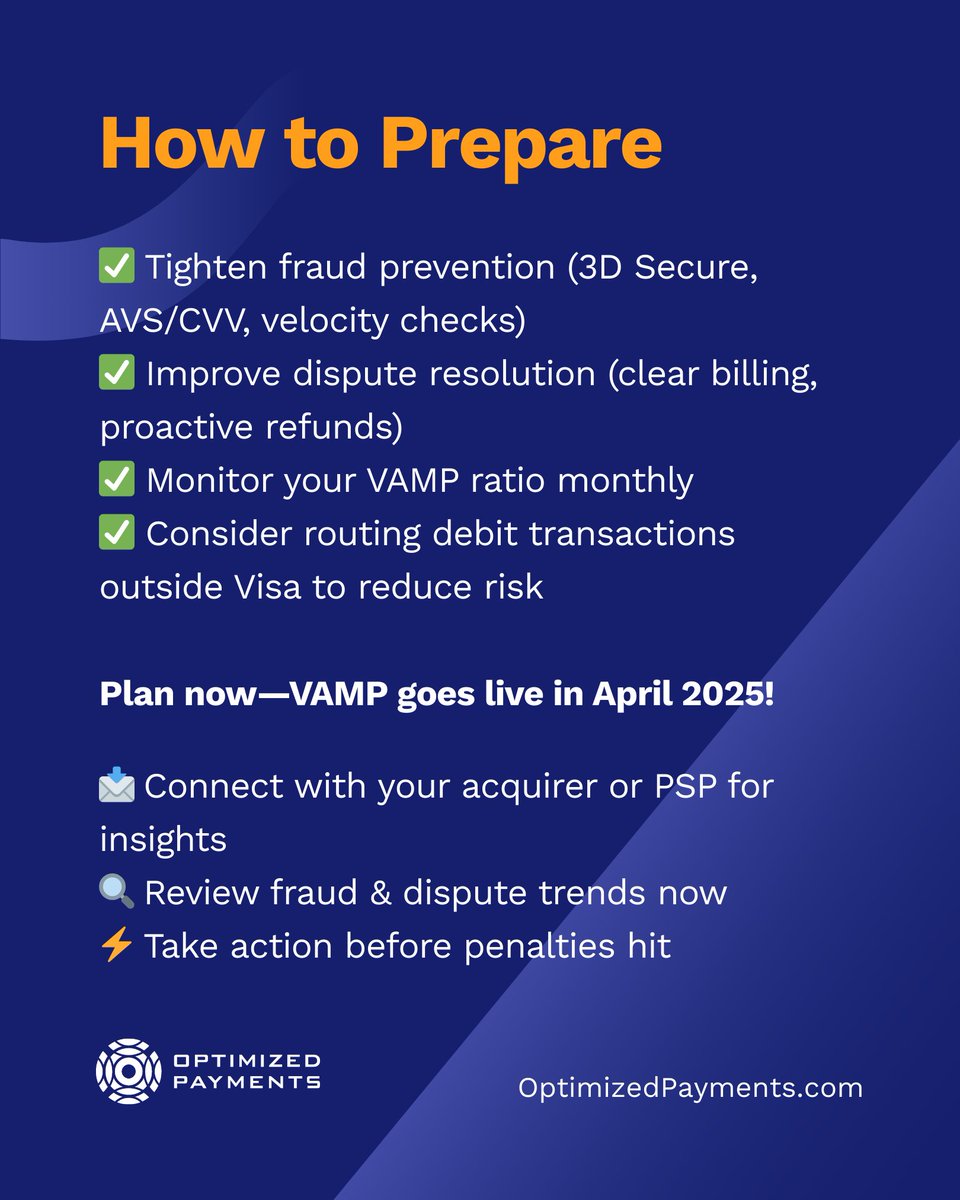 How to Prepare

✅ Tighten fraud prevention (3D Secure, AVS/CVV, velocity checks)
✅ Improve dispute resolution (clear billing, proactive refunds)
✅ Monitor your VAMP ratio monthly
✅ Consider routing debit transactions outside Visa to reduce risk

Plan now—VAMP goes live in April 2025!

📩 Connect with your acquirer or PSP for insights
🔍 Review fraud & dispute trends now
⚡ Take action before penalties hit

OPTIMIZED PAYMENTS

OptimizedPayments.com